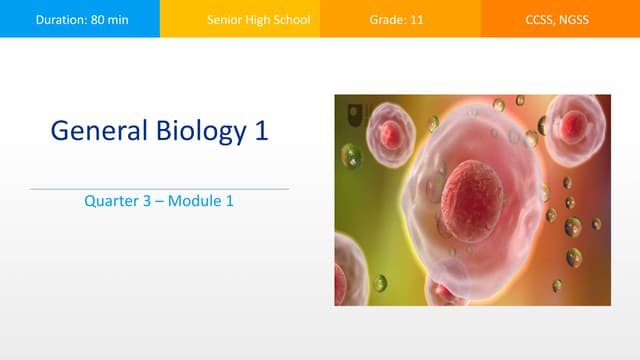 Duration: 80 min

Senior High School

Grade: 11

CCSS, NGSS

General Biology 1

Quarter 3 – Module 1